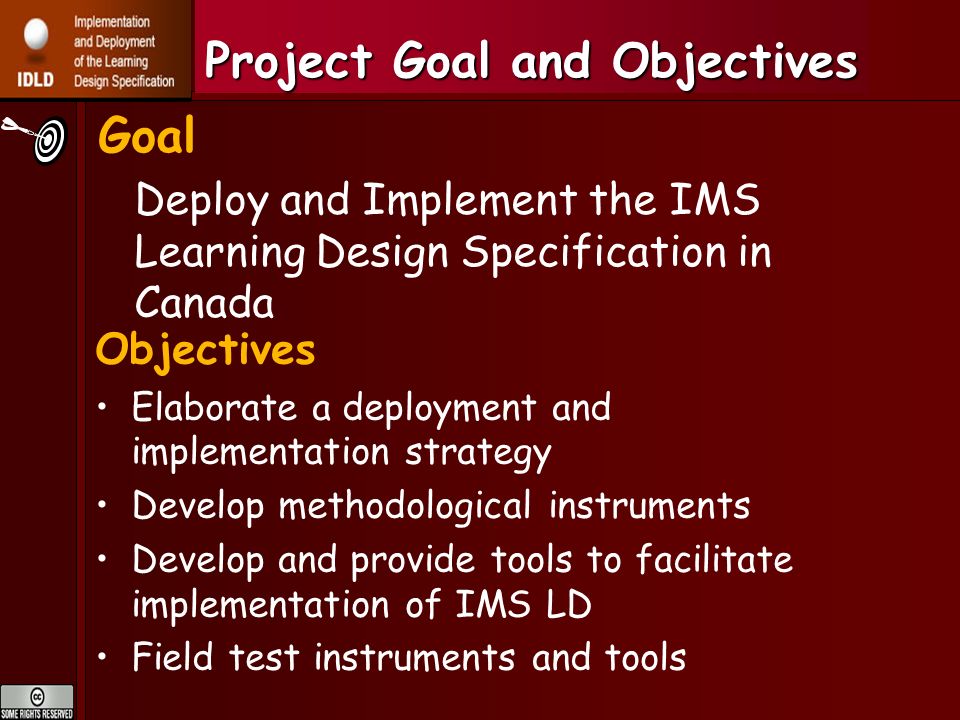 IDLD Implementation and Deployment of the Learning Design Specification

Project Goal and Objectives

Goal

Deploy and Implement the IMS Learning Design Specification in Canada

Objectives

• Elaborate a deployment and implementation strategy
• Develop methodological instruments
• Develop and provide tools to facilitate implementation of IMS LD
• Field test instruments and tools

cc SOME RIGHTS RESERVED